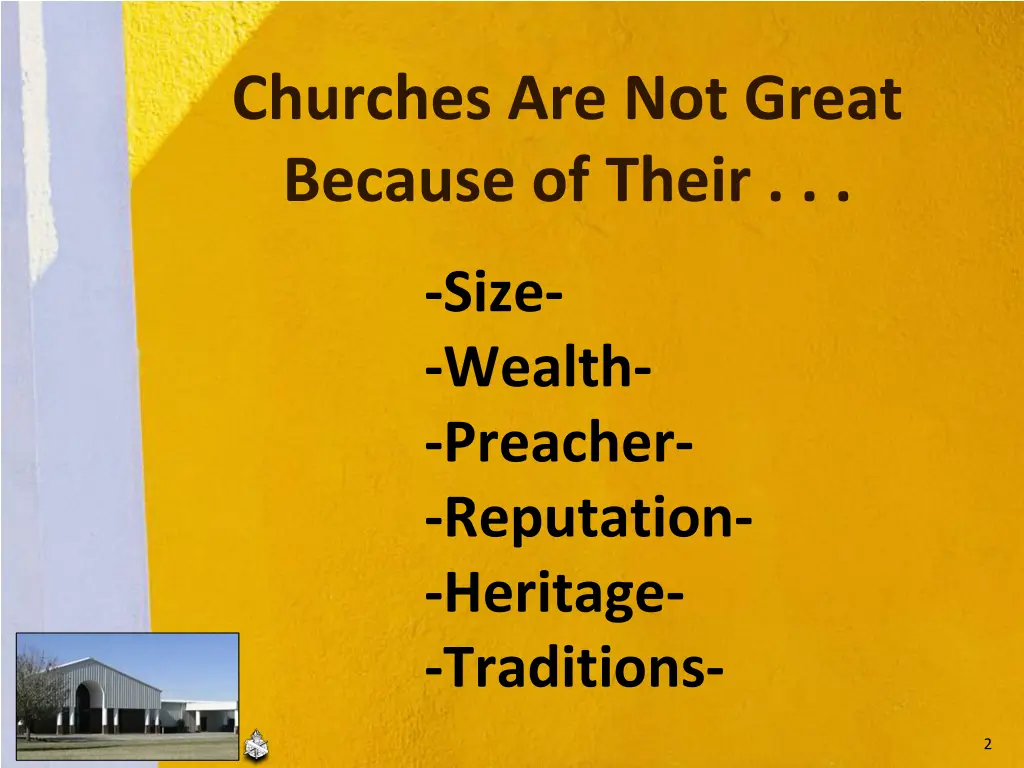 Churches Are Not Great Because of Their . . .

-Size-
-Wealth-
-Preacher-
-Reputation-
-Heritage-
-Traditions-

2